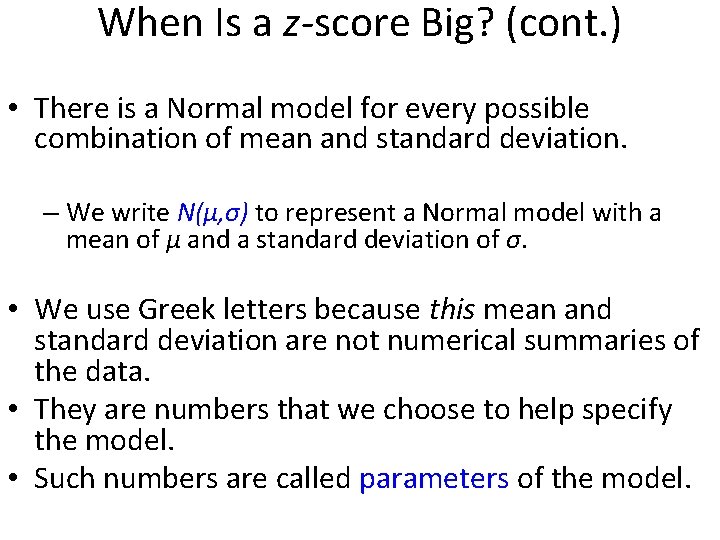 When Is a z-score Big? (cont.)

• There is a Normal model for every possible combination of mean and standard deviation.

– We write $N(\mu,\sigma)$ to represent a Normal model with a mean of $\mu$ and a standard deviation of $\sigma$.

• We use Greek letters because this mean and standard deviation are not numerical summaries of the data.
• They are numbers that we choose to help specify the model.
• Such numbers are called parameters of the model.